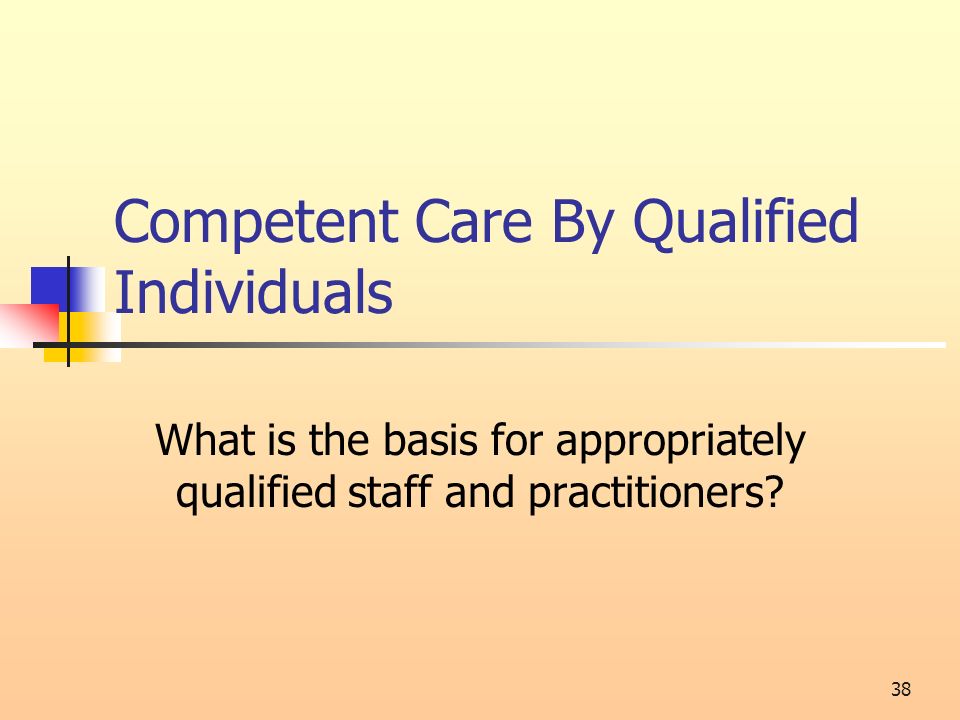 Competent Care By Qualified Individuals

What is the basis for appropriately qualified staff and practitioners?

38